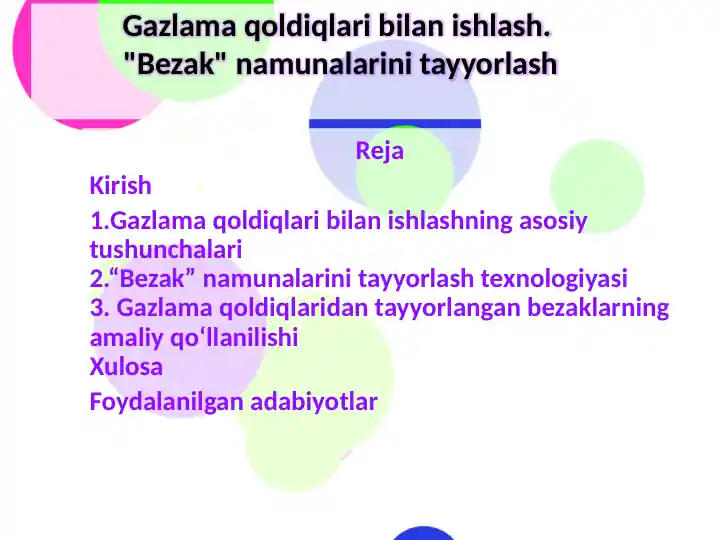 Gazlama qoldiqlari bilan ishlash. "Bezak" namunalarini tayyorlash

Reja

Kirish

1.Gazlama qoldiqlari bilan ishlashning asosiy tushunchalari
2.“Bezak” namunalarini tayyorlash texnologiyasi
3. Gazlama qoldiqlaridan tayyorlangan bezaklarning amaliy qo‘llanilishi
Xulosa

Foydalanilgan adabiyotlar